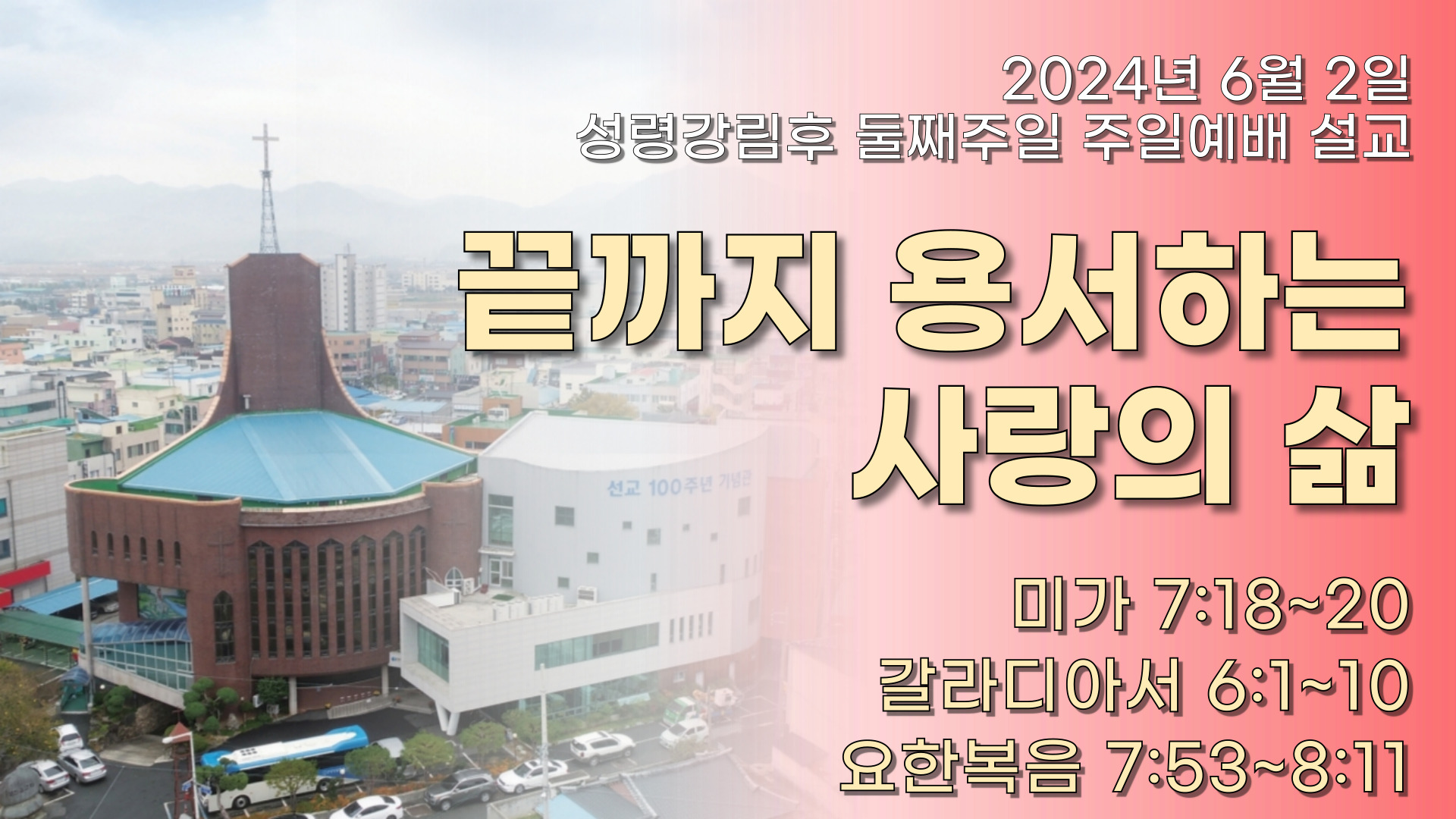 2024년 6월 2일
성령강림후 둘째주일 주일예배 설교

끝까지 용서하는 사랑의 삶

선교 100주년 기념관

미가 7:18~20
갈라디아서 6:1~10
요한복음 7:53~8:11